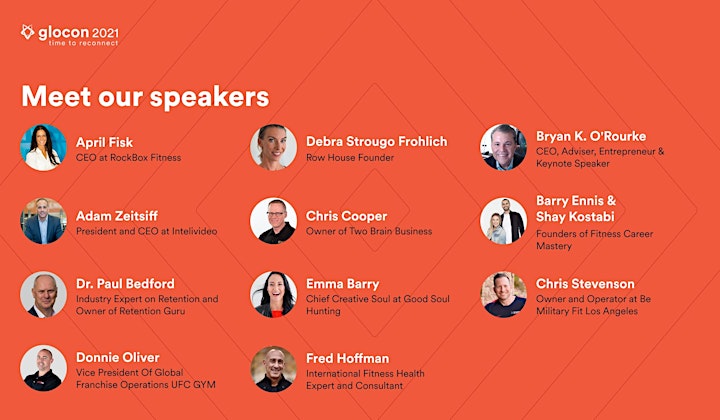 glocon 2021
time to reconnect

Meet our speakers

April Fisk
CEO at RockBox Fitness

Adam Zeitsiff
President and CEO at Intelivideo

Dr. Paul Bedford
Industry Expert on Retention and Owner of Retention Guru

Donnie Oliver
Vice President Of Global Franchise Operations UFC GYM

Debra Strougo Frohlich
Row House Founder

Chris Cooper
Owner of Two Brain Business

Emma Barry
Chief Creative Soul at Good Soul Hunting

Fred Hoffman
International Fitness Health Expert and Consultant

Bryan K. O'Rourke
CEO, Adviser, Entrepreneur & Keynote Speaker

Barry Ennis & Shay Kostabi
Founders of Fitness Career Mastery

Chris Stevenson
Owner and Operator at Be Military Fit Los Angeles